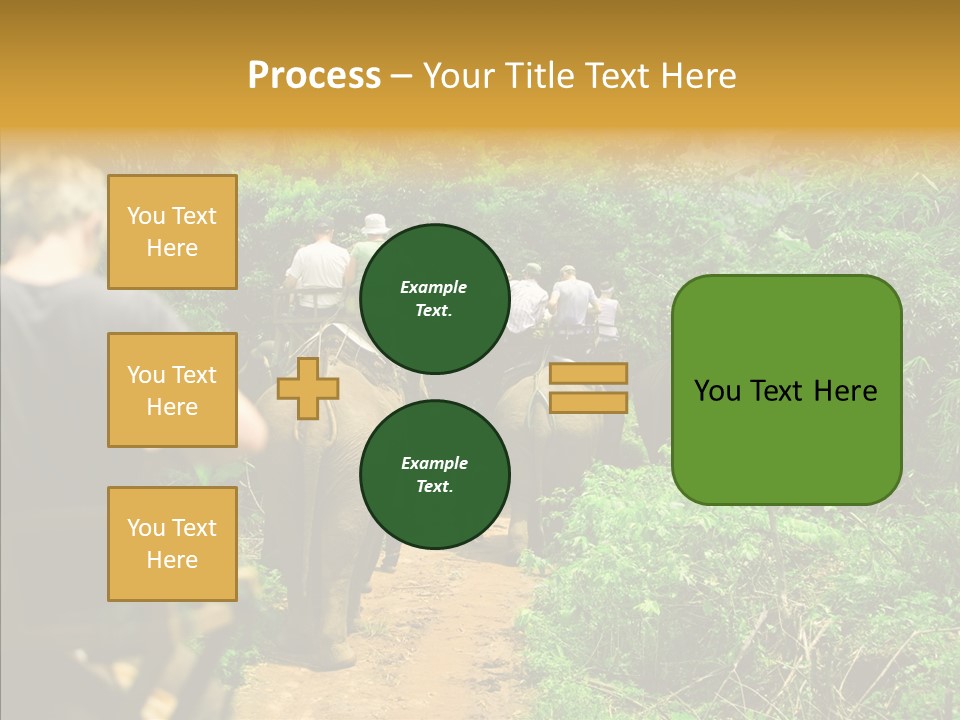 Process – Your Title Text Here

You Text Here

You Text Here

You Text Here

Example Text.

Example Text.

You Text Here